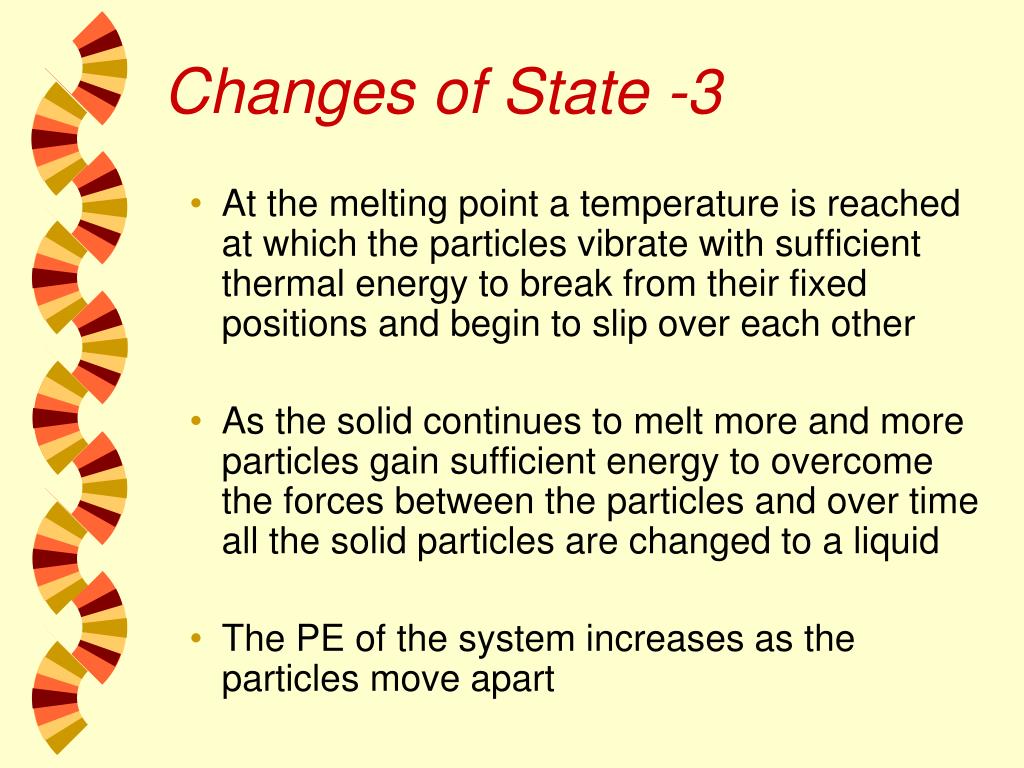 Changes of State -3

• At the melting point a temperature is reached at which the particles vibrate with sufficient thermal energy to break from their fixed positions and begin to slip over each other

• As the solid continues to melt more and more particles gain sufficient energy to overcome the forces between the particles and over time all the solid particles are changed to a liquid

• The PE of the system increases as the particles move apart